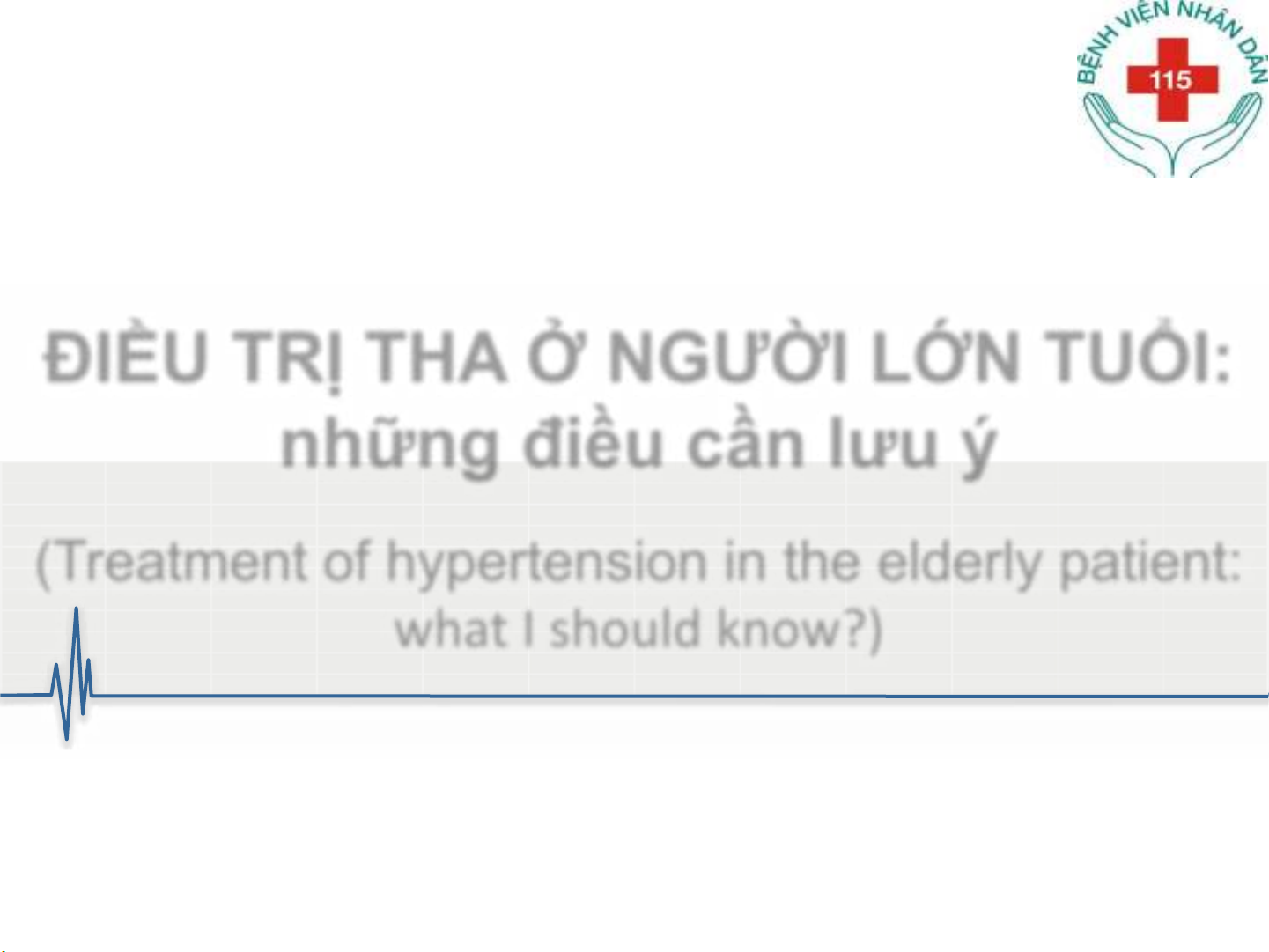 BỆNH VIỆN NHÂN DÂN
115

ĐIỀU TRỊ THA Ở NGƯỜI LỚN TUỔI: những điều cần lưu ý

(Treatment of hypertension in the elderly patient: what I should know?)